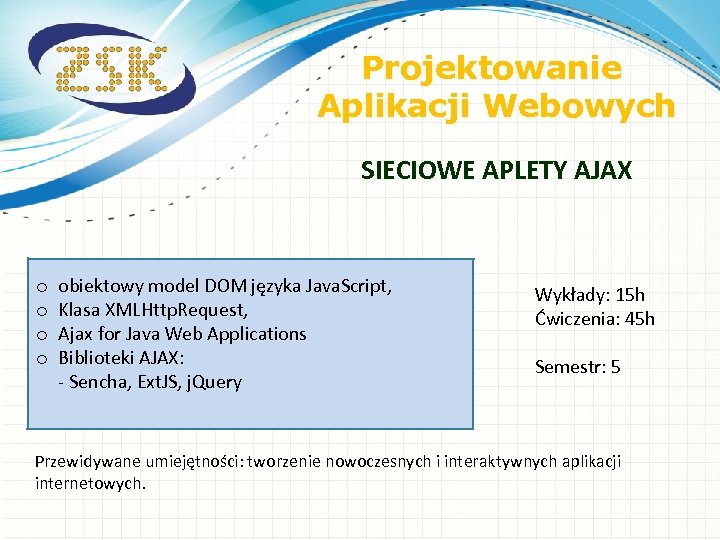 ZSK

Projektowanie Aplikacji Webowych

SIECIOWE APLETY AJAX

o obiektowy model DOM języka JavaScript,
o Klasa XMLHttpRequest,
o Ajax for Java Web Applications
o Biblioteki AJAX:
- Sencha, ExtJS, jQuery

Wykłady: 15h
Ćwiczenia: 45h

Semestr: 5

Przewidywane umiejętności: tworzenie nowoczesnych i interaktywnych aplikacji internetowych.